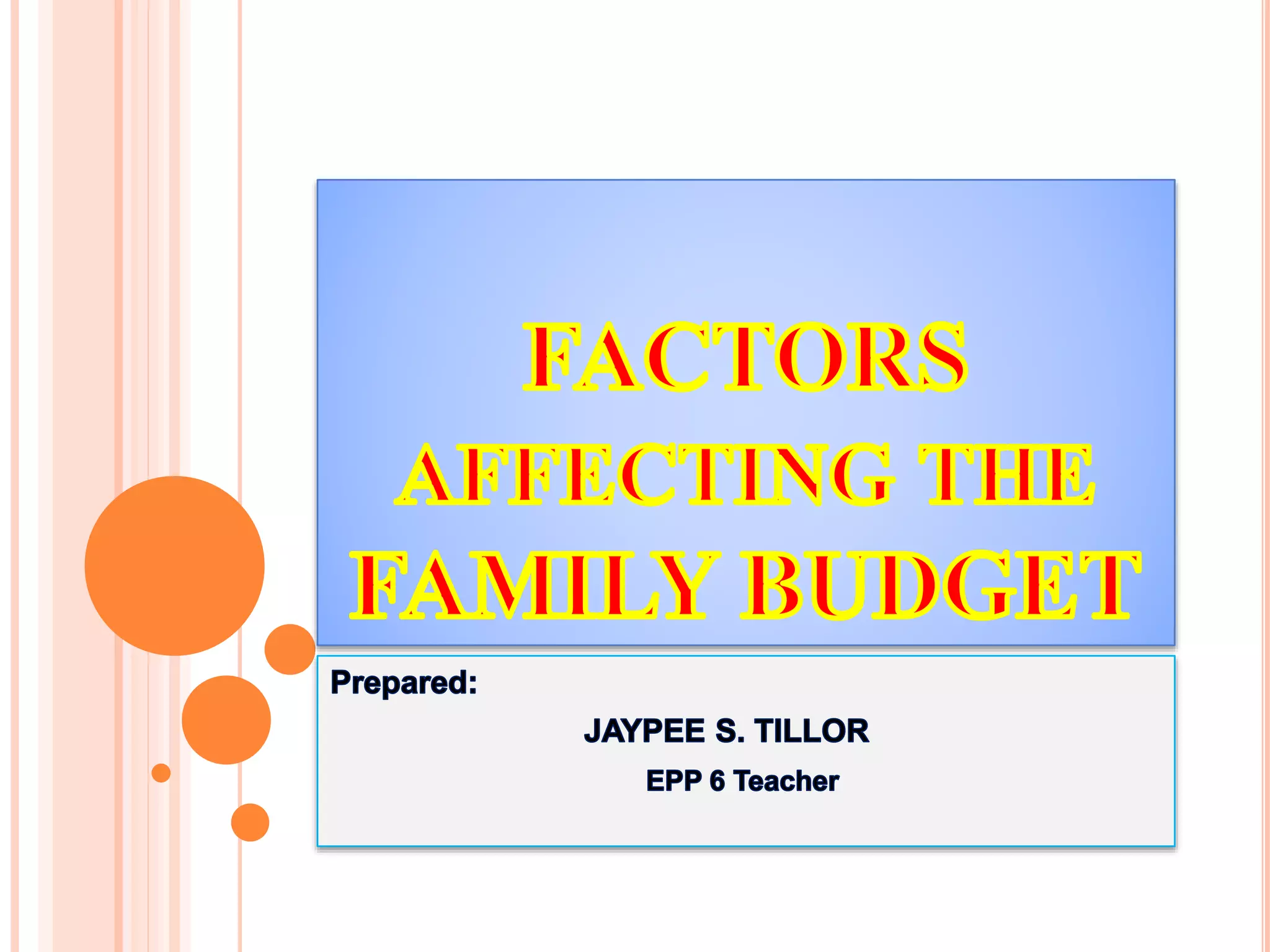 FACTORS AFFECTING THE FAMILY BUDGET

Prepared:

JAYPEE S. TILLOR

EPP 6 Teacher